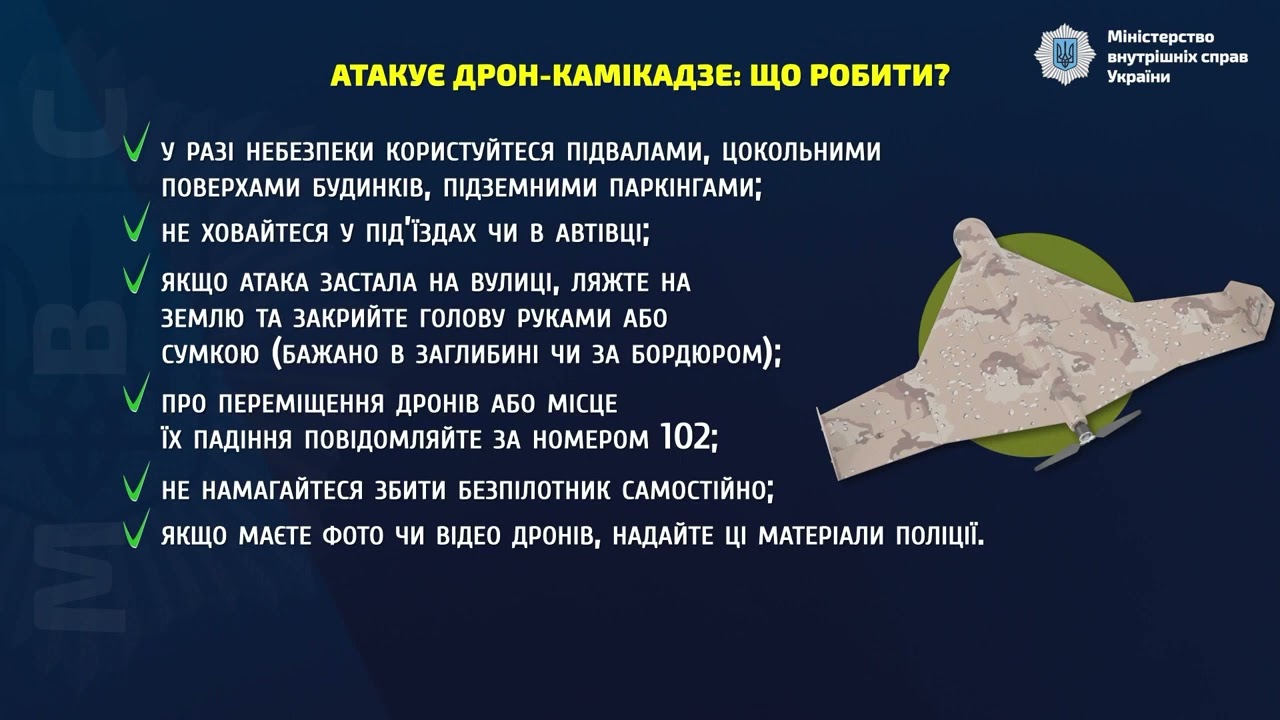 Міністерство внутрішніх справ України

АТАКУЄ ДРОН-КАМІКАДЗЕ: ЩО РОБИТИ?

У РАЗІ НЕБЕЗПЕКИ КОРИСТУЙТЕСЯ ПІДВАЛАМИ, ЦОКОЛЬНИМИ ПОВЕРХАМИ БУДИНКІВ, ПІДЗЕМНИМИ ПАРКІНГАМИ;

НЕ ХОВАЙТЕСЯ У ПІД'ЇЗДАХ ЧИ В АВТІВЦІ;

ЯКЩО АТАКА ЗАСТАЛА НА ВУЛИЦІ, ЛЯЖТЕ НА ЗЕМЛЮ ТА ЗАКРИЙТЕ ГОЛОВУ РУКАМИ АБО СУМКОЮ (БАЖАНО В ЗАГЛИБИНІ ЧИ ЗА БОРДЮРОМ);

ПРО ПЕРЕМІЩЕННЯ ДРОНІВ АБО МІСЦЕ ЇХ ПАДІННЯ ПОВІДОМЛЯЙТЕ ЗА НОМЕРОМ 102;

НЕ НАМАГАЙТЕСЯ ЗБИТИ БЕЗПІЛОТНИК САМОСТІЙНО;

ЯКЩО МАЄТЕ ФОТО ЧИ ВІДЕО ДРОНІВ, НАДАЙТЕ ЦІ МАТЕРІАЛИ ПОЛІЦІЇ.